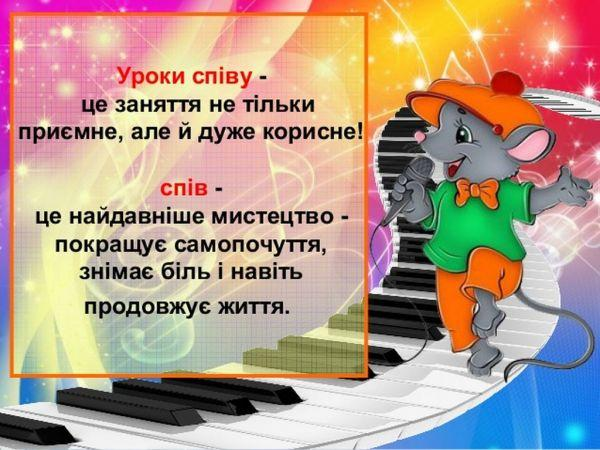 Уроки співу - це заняття не тільки приємне, але й дуже корисне!

спів - це найдавніше мистецтво - покращує самопочуття, знімає біль і навіть продовжує життя.